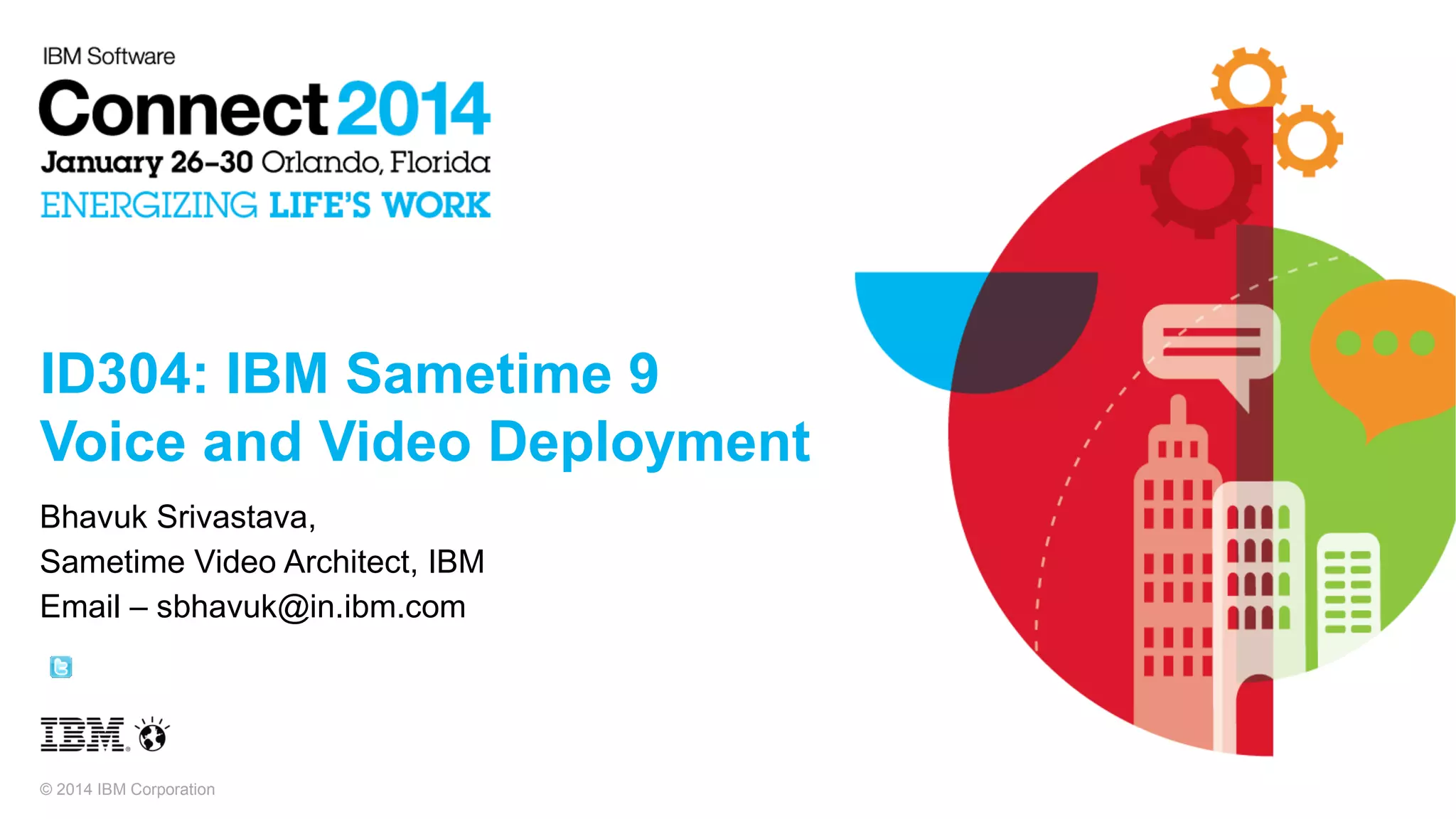 IBM Software
Connect 2014
January 26–30 Orlando, Florida
ENERGIZING LIFE'S WORK

ID304: IBM Sametime 9 Voice and Video Deployment

Bhavuk Srivastava,
Sametime Video Architect, IBM
Email – sbhavuk@in.ibm.com

IBM

© 2014 IBM Corporation